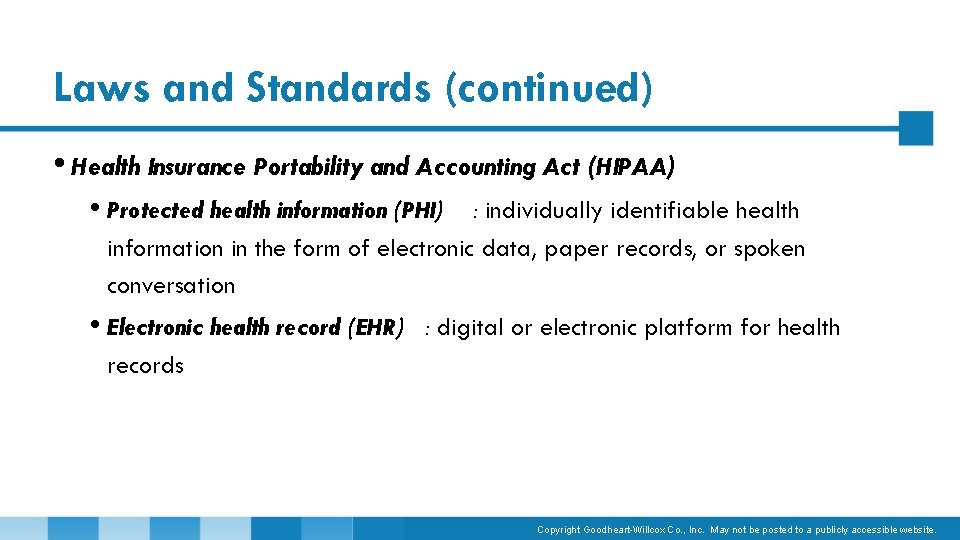 Laws and Standards (continued)

• Health Insurance Portability and Accounting Act (HIPAA)

• Protected health information (PHI) : individually identifiable health information in the form of electronic data, paper records, or spoken conversation

• Electronic health record (EHR) : digital or electronic platform for health records

Copyright Goodheart-Willcox Co., Inc. May not be posted to a publicly accessible website.